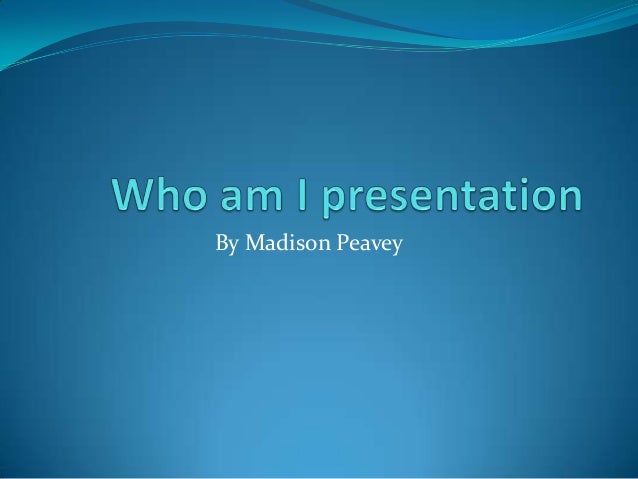 Who am I presentation

By Madison Peavey